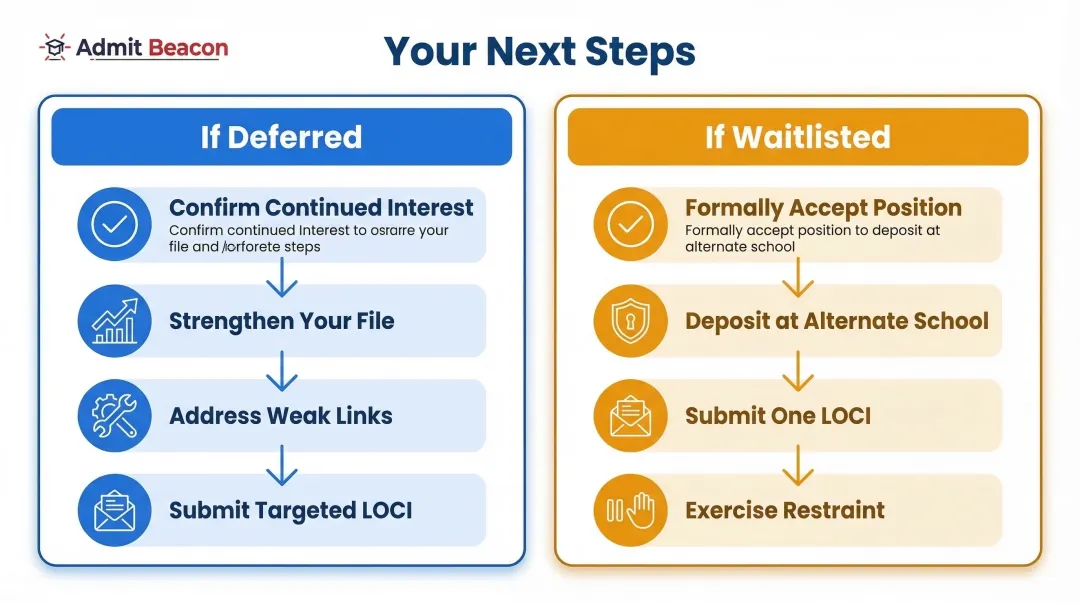 Admit Beacon

Your Next Steps

If Deferred

Confirm Continued Interest
Confirm continued Interest to osrarre your file and /orforete steps

Strengthen Your File

Address Weak Links

Submit Targeted LOCI

If Waitlisted

Formally Accept Position
Formally accept position to deposit at alternate school

Deposit at Alternate School

Submit One LOCI

Exercise Restraint